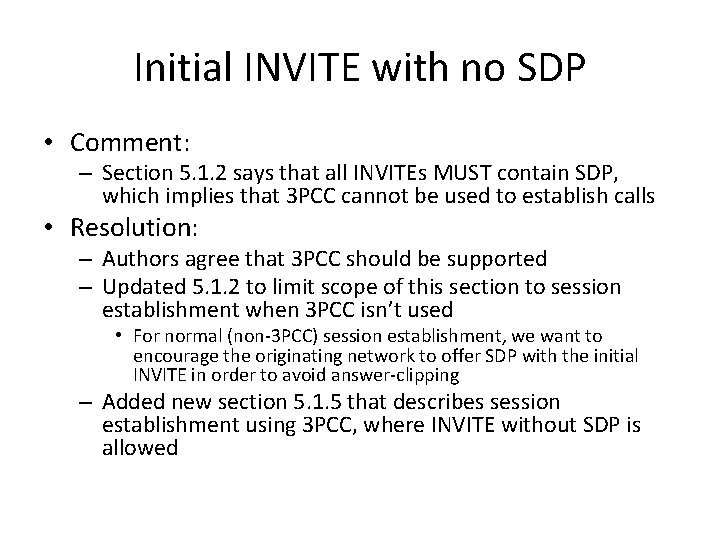 Initial INVITE with no SDP

• Comment:
– Section 5.1.2 says that all INVITEs MUST contain SDP, which implies that 3PCC cannot be used to establish calls
• Resolution:
– Authors agree that 3PCC should be supported
– Updated 5.1.2 to limit scope of this section to session establishment when 3PCC isn't used
• For normal (non-3PCC) session establishment, we want to encourage the originating network to offer SDP with the initial INVITE in order to avoid answer-clipping
– Added new section 5.1.5 that describes session establishment using 3PCC, where INVITE without SDP is allowed